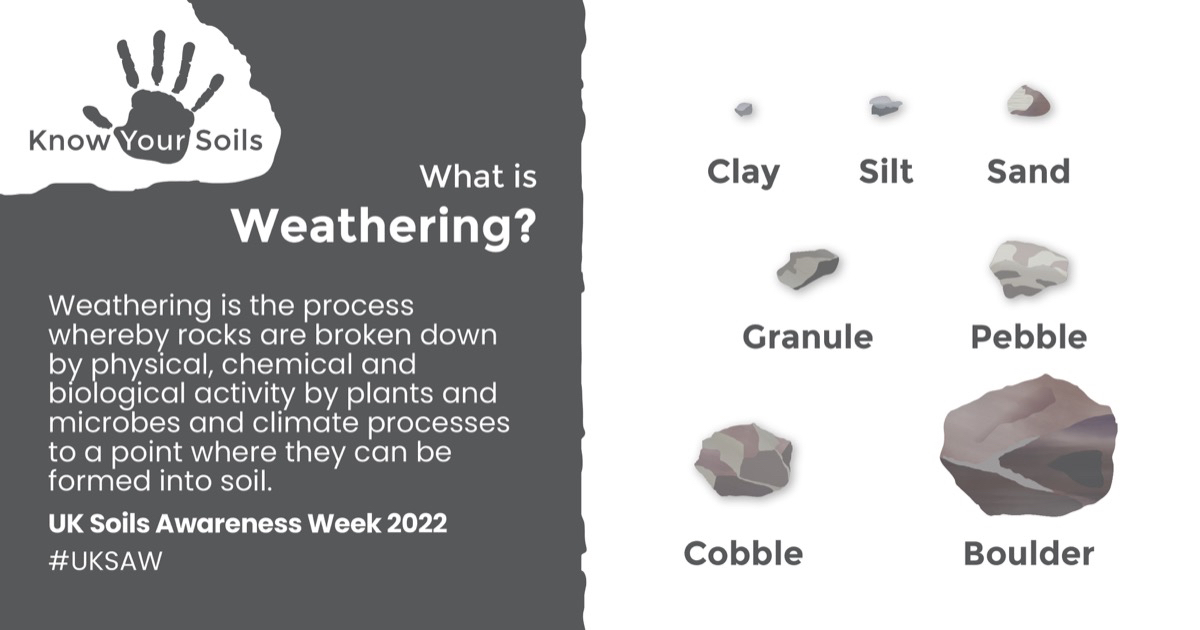 Know Your Soils

What is
Weathering?

Weathering is the process whereby rocks are broken down by physical, chemical and biological activity by plants and microbes and climate processes to a point where they can be formed into soil.

UK Soils Awareness Week 2022
#UKSAW

Clay
Silt
Sand
Granule
Pebble
Cobble
Boulder